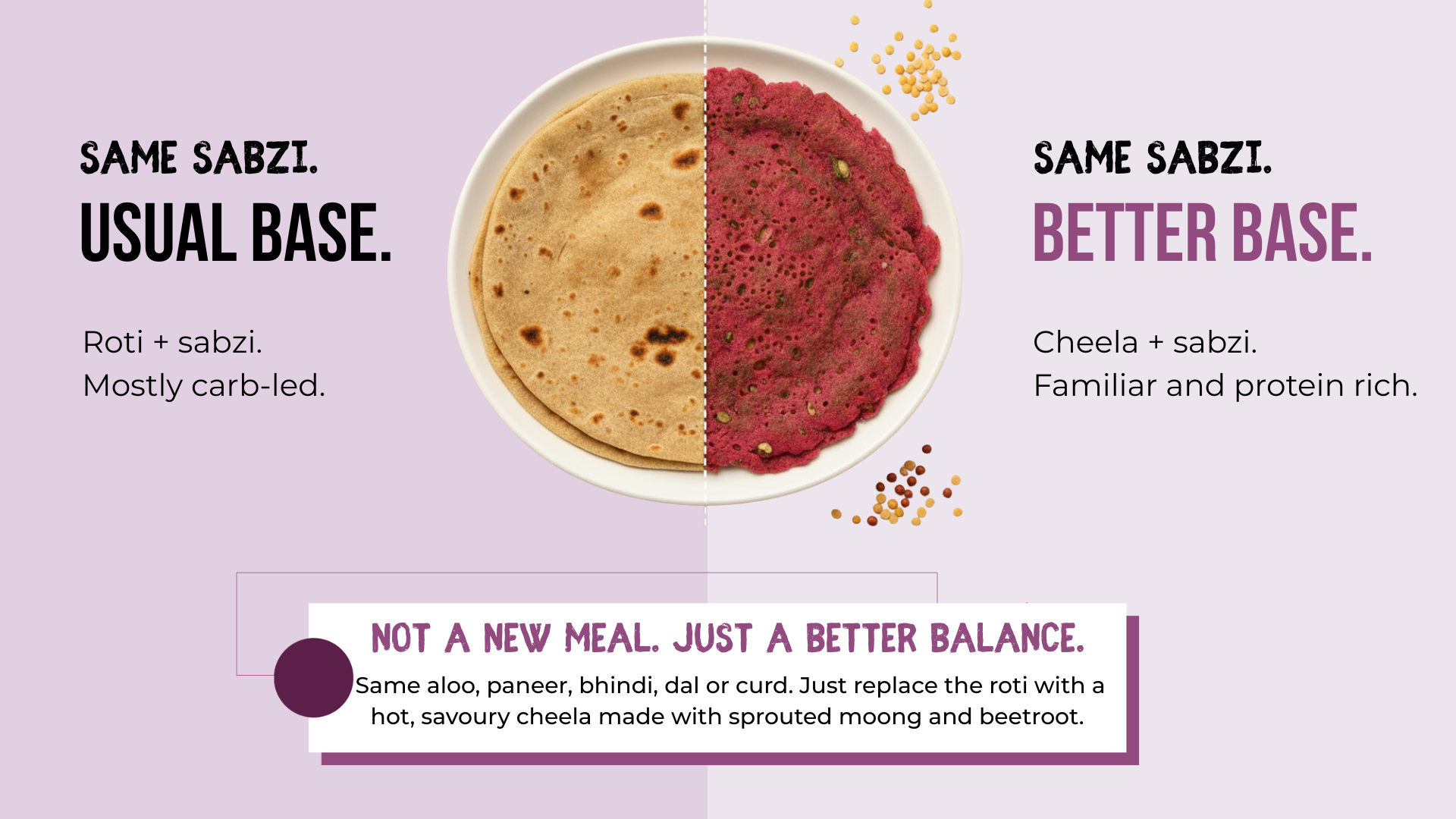 SAME SABZI.
USUAL BASE.

Roti + sabzi.
Mostly carb-led.

SAME SABZI.
BETTER BASE.

Cheela + sabzi.
Familiar and protein rich.

NOT A NEW MEAL. JUST A BETTER BALANCE.
Same aloo, paneer, bhindi, dal or curd. Just replace the roti with a hot, savoury cheela made with sprouted moong and beetroot.